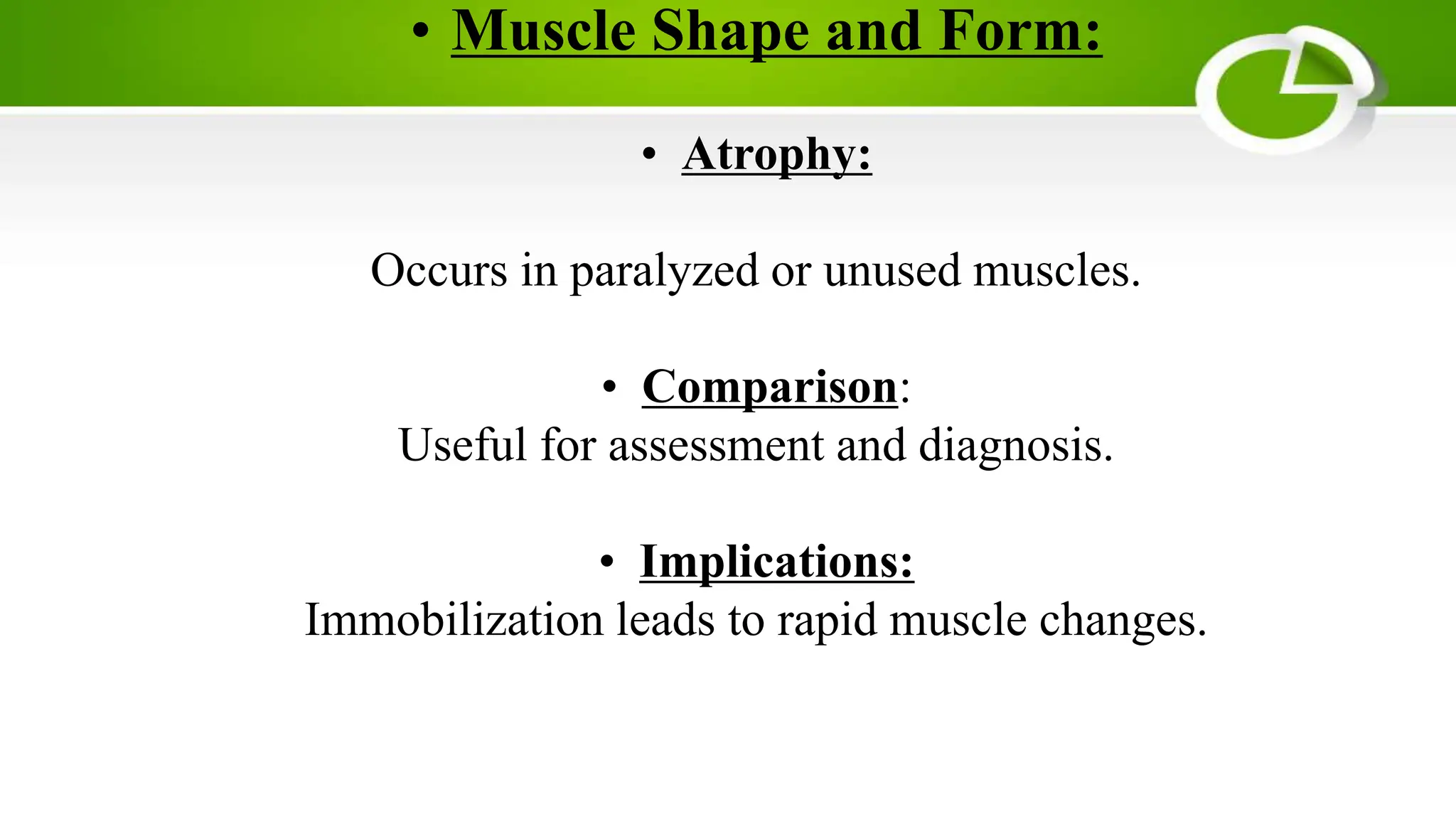 • Muscle Shape and Form:

• Atrophy:

Occurs in paralyzed or unused muscles.

• Comparison:
Useful for assessment and diagnosis.

• Implications:
Immobilization leads to rapid muscle changes.